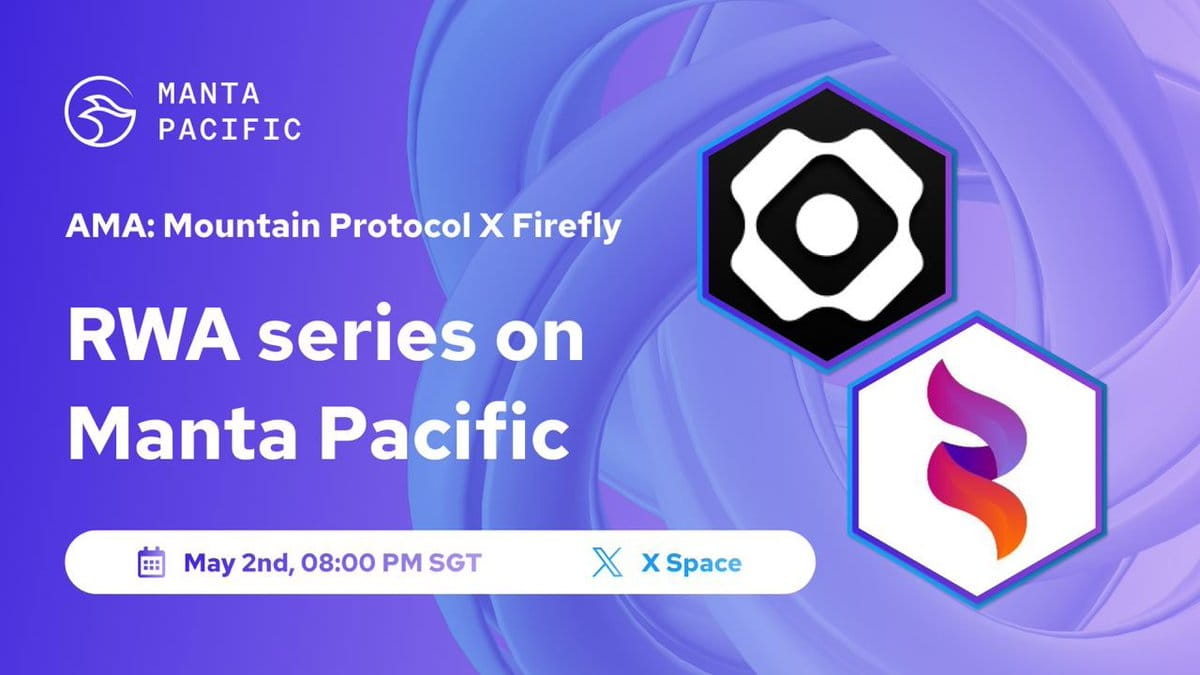 MANTA PACIFIC

AMA: Mountain Protocol X Firefly

RWA series on Manta Pacific

May 2nd, 08:00 PM SGT

X Space